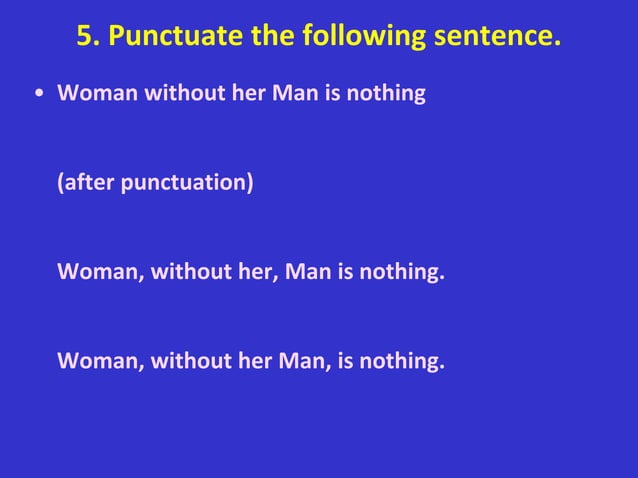 5. Punctuate the following sentence.

• Woman without her Man is nothing

(after punctuation)

Woman, without her, Man is nothing.

Woman, without her Man, is nothing.